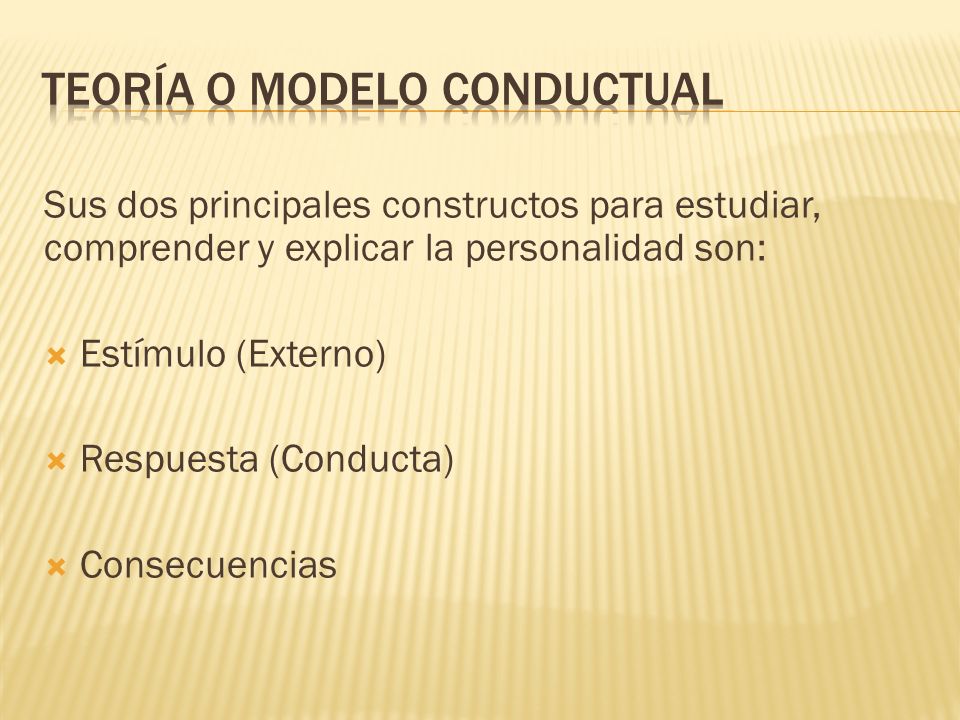 TEORÍA O MODELO CONDUCTUAL

Sus dos principales constructos para estudiar, comprender y explicar la personalidad son:

Estímulo (Externo)

Respuesta (Conducta)

Consecuencias